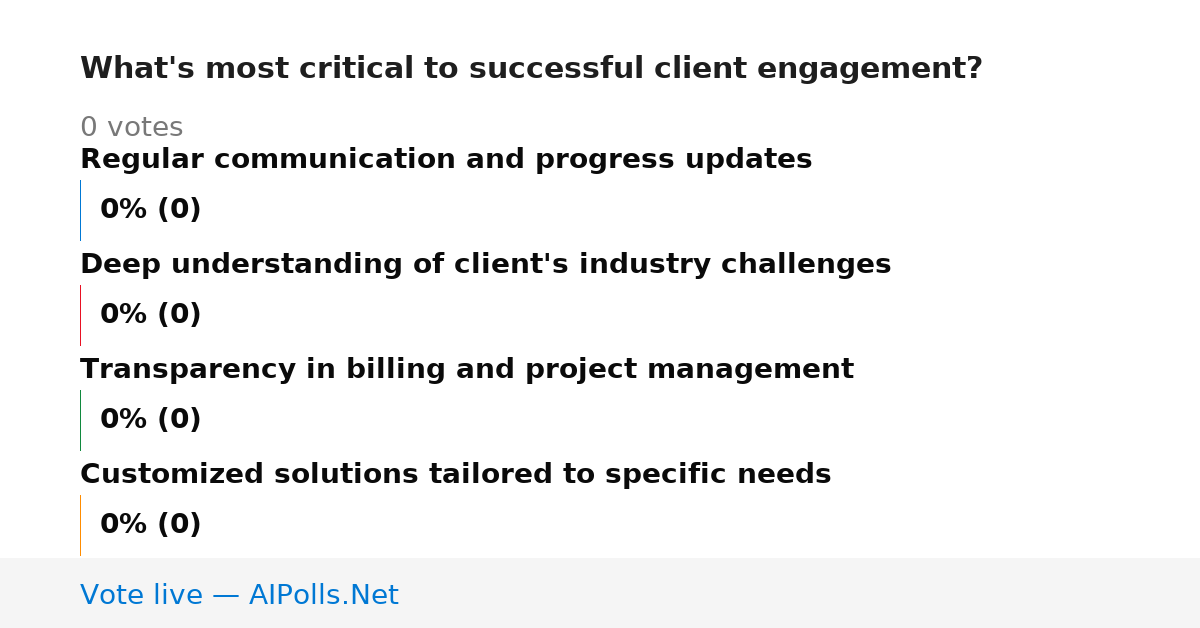 What's most critical to successful client engagement?

0 votes

Regular communication and progress updates

0% (0)

Deep understanding of client's industry challenges

0% (0)

Transparency in billing and project management

0% (0)

Customized solutions tailored to specific needs

0% (0)

Vote live — AIPolls.Net